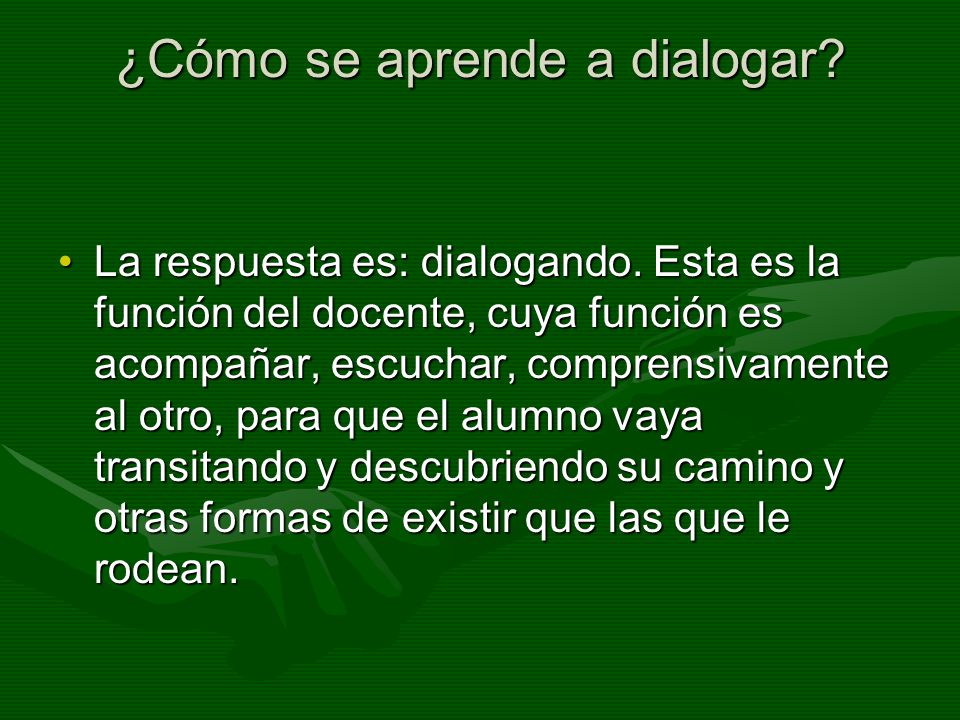 ¿Cómo se aprende a dialogar?

• La respuesta es: dialogando. Esta es la función del docente, cuya función es acompañar, escuchar, comprensivamente al otro, para que el alumno vaya transitando y descubriendo su camino y otras formas de existir que las que le rodean.